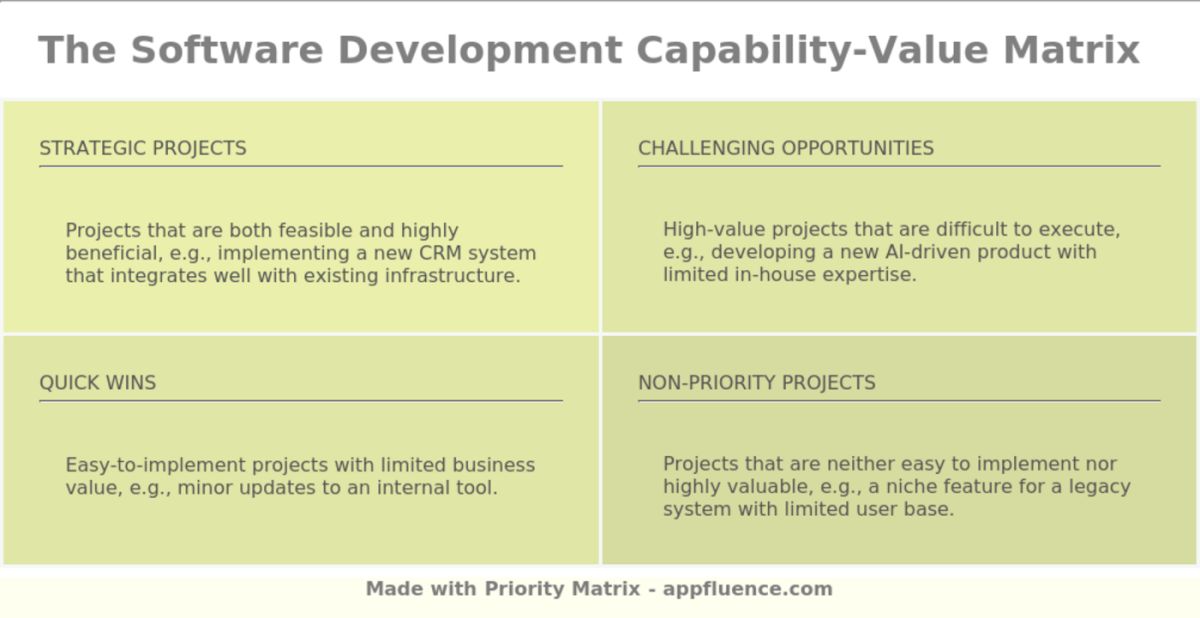 The Software Development Capability-Value Matrix

STRATEGIC PROJECTS

Projects that are both feasible and highly beneficial, e.g., implementing a new CRM system that integrates well with existing infrastructure.

CHALLENGING OPPORTUNITIES

High-value projects that are difficult to execute, e.g., developing a new AI-driven product with limited in-house expertise.

QUICK WINS

Easy-to-implement projects with limited business value, e.g., minor updates to an internal tool.

NON-PRIORITY PROJECTS

Projects that are neither easy to implement nor highly valuable, e.g., a niche feature for a legacy system with limited user base.

Made with Priority Matrix - appfluence.com